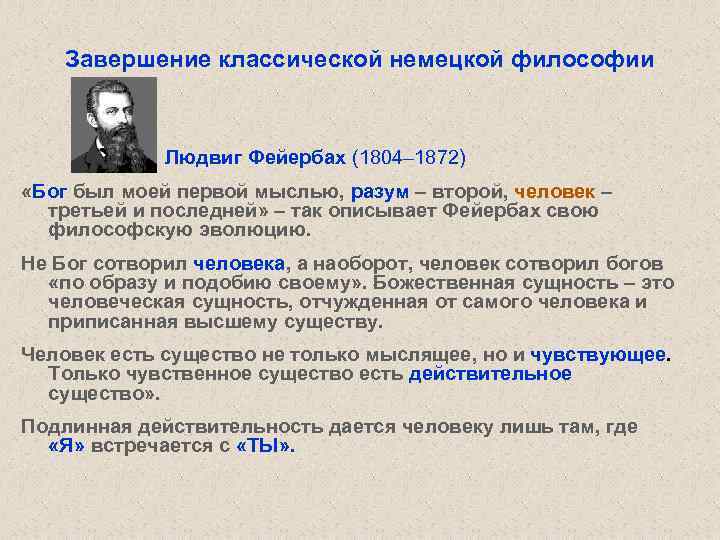 Завершение классической немецкой философии

Людвиг Фейербах (1804–1872)

«Бог был моей первой мыслью, разум – второй, человек – третьей и последней» – так описывает Фейербах свою философскую эволюцию.

Не Бог сотворил человека, а наоборот, человек сотворил богов «по образу и подобию своему». Божественная сущность – это человеческая сущность, отчужденная от самого человека и приписанная высшему существу.

Человек есть существо не только мыслящее, но и чувствующее. Только чувственное существо есть действительное существо».

Подлинная действительность дается человеку лишь там, где «Я» встречается с «ТЫ».